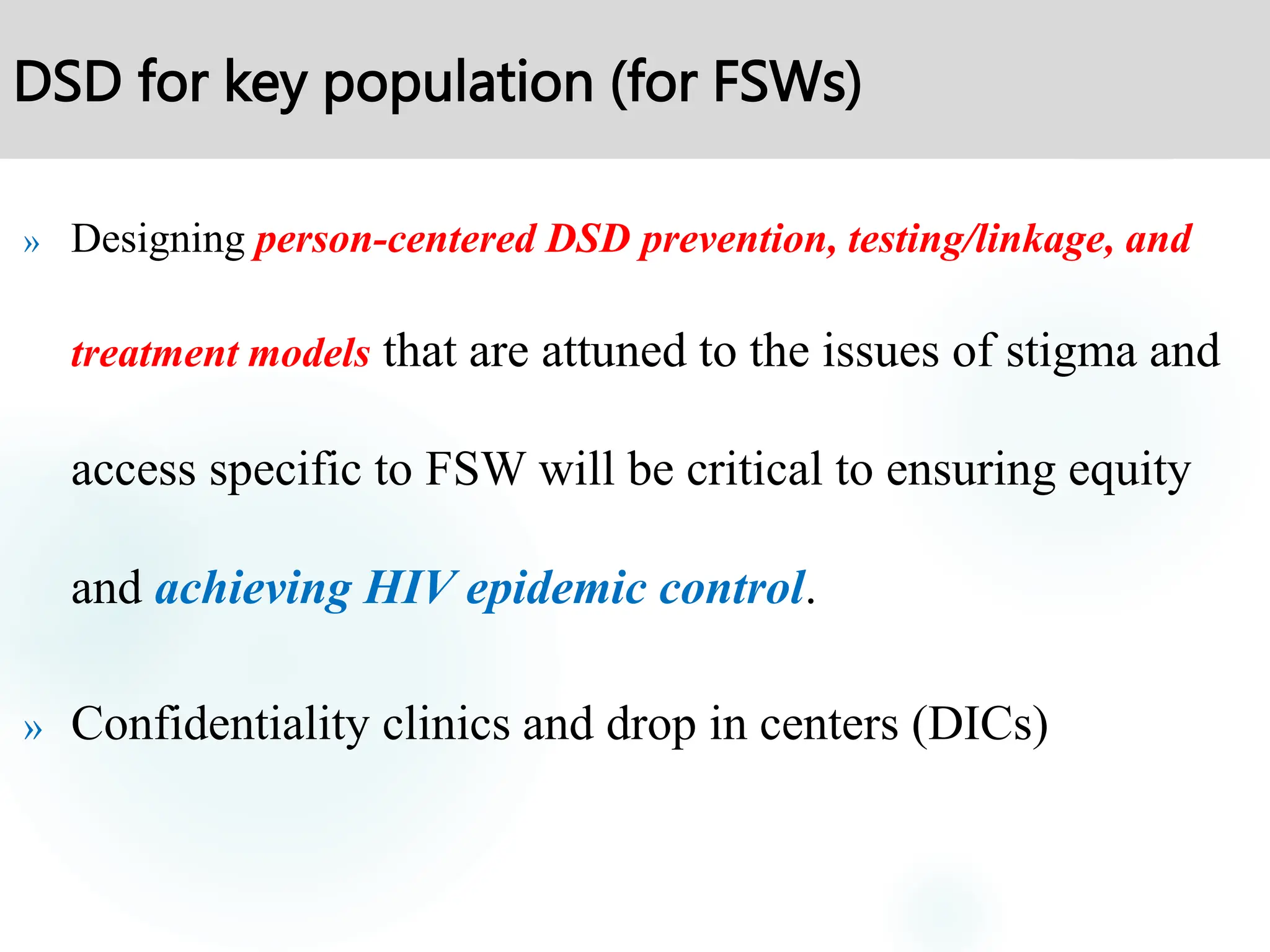 DSD for key population (for FSWs)

» Designing person-centered DSD prevention, testing/linkage, and treatment models that are attuned to the issues of stigma and access specific to FSW will be critical to ensuring equity and achieving HIV epidemic control.

» Confidentiality clinics and drop in centers (DICs)